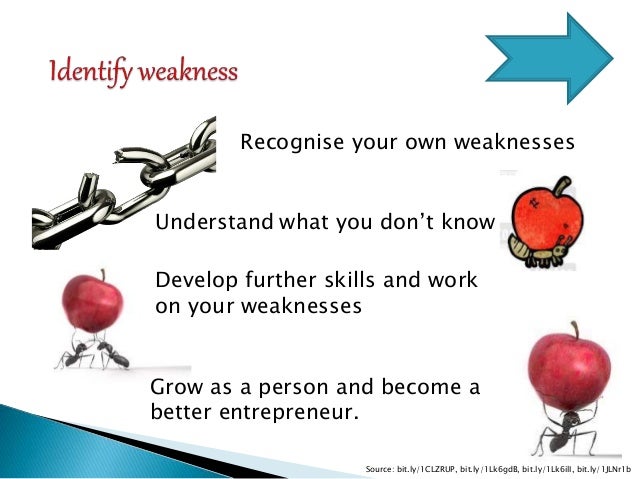 Identify weakness

Recognise your own weaknesses

Understand what you don't know

Develop further skills and work on your weaknesses

Grow as a person and become a better entrepreneur.

Source: bit.ly/1CLZRUP, bit.ly/1Lk6gdB, bit.ly/1Lk6ill, bit.ly/1JLNr1b